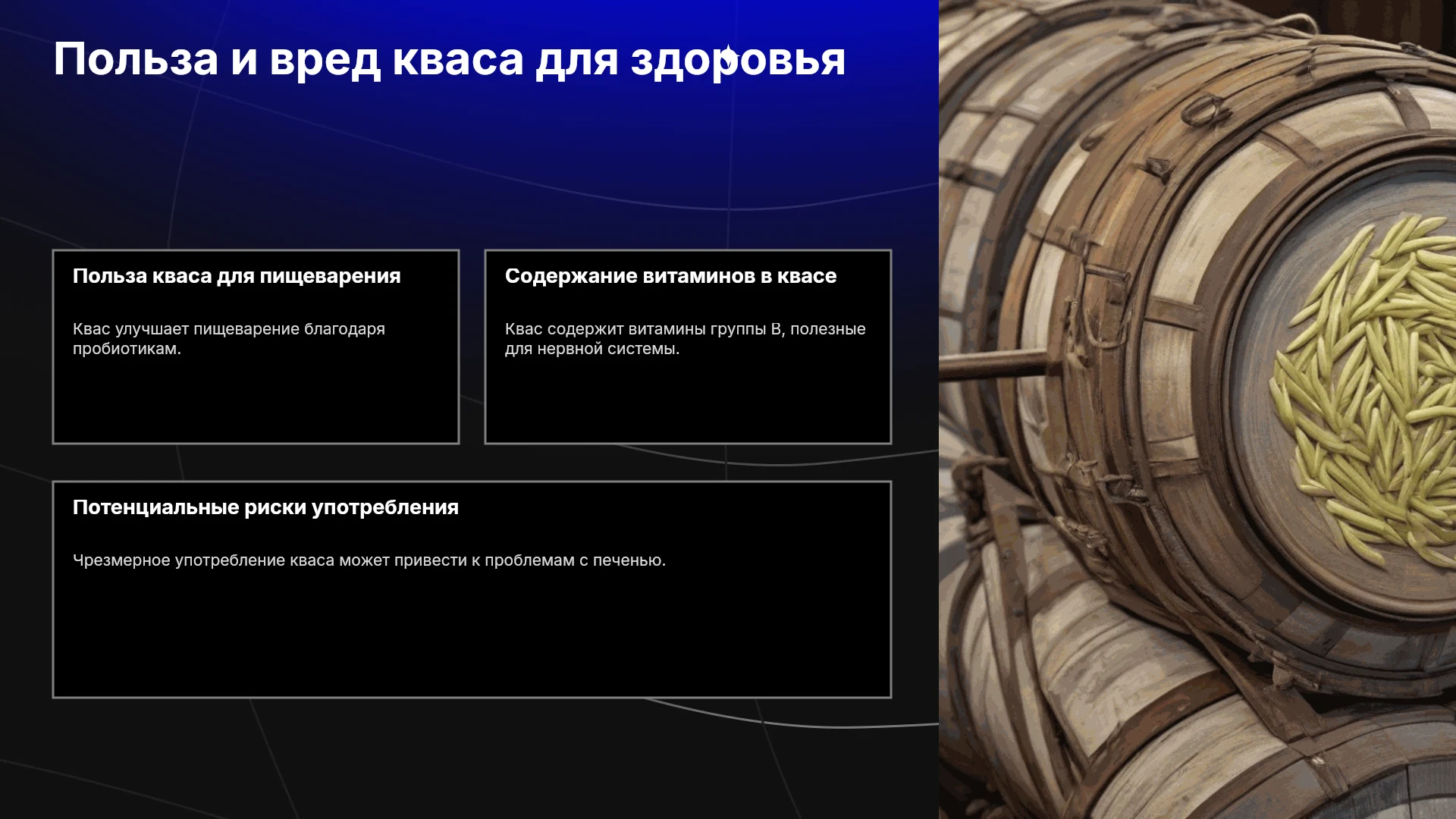 Польза и вред кваса для здоровья

Польза кваса для пищеварения

Квас улучшает пищеварение благодаря пробиотикам.

Содержание витаминов в квасе

Квас содержит витамины группы B, полезные для нервной системы.

Потенциальные риски употребления

Чрезмерное употребление кваса может привести к проблемам с печенью.